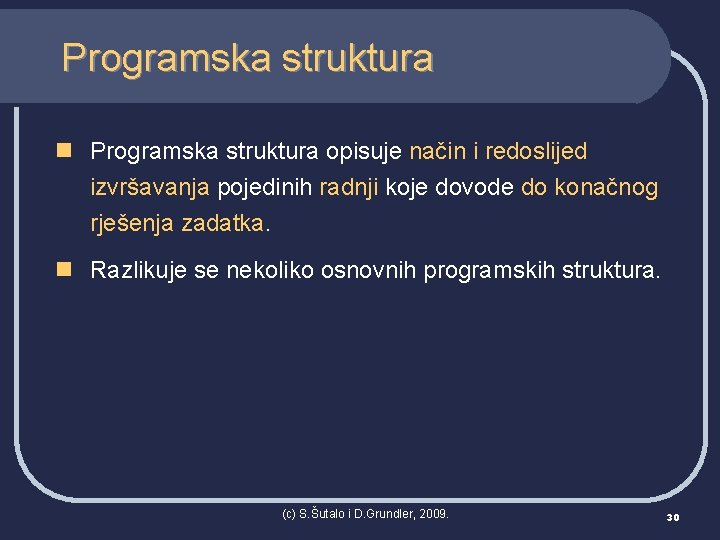 Programska struktura

Programska struktura opisuje način i redoslijed izvršavanja pojedinih radnji koje dovode do konačnog rješenja zadatka.

Razlikuje se nekoliko osnovnih programskih struktura.

(c) S.Šutalo i D.Grundler, 2009.

30